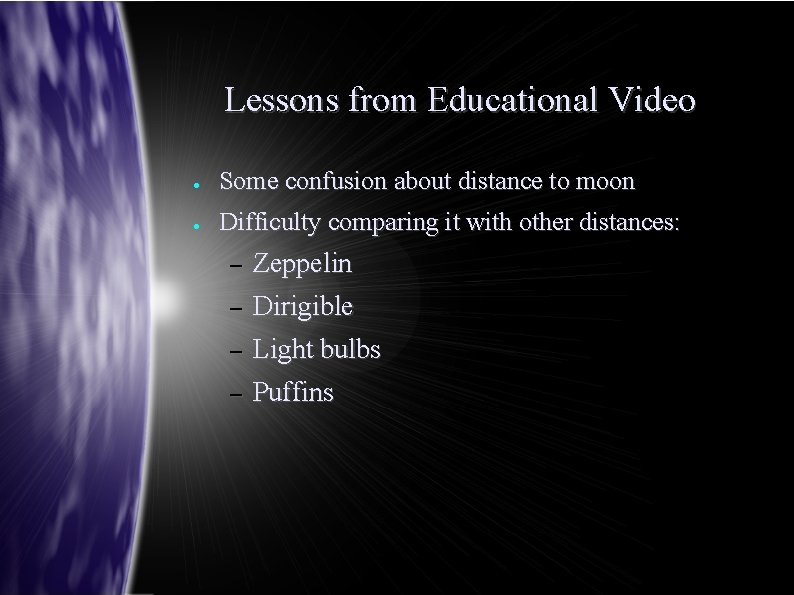 Lessons from Educational Video

• Some confusion about distance to moon
• Difficulty comparing it with other distances:
- Zeppelin
- Dirigible
- Light bulbs
- Puffins